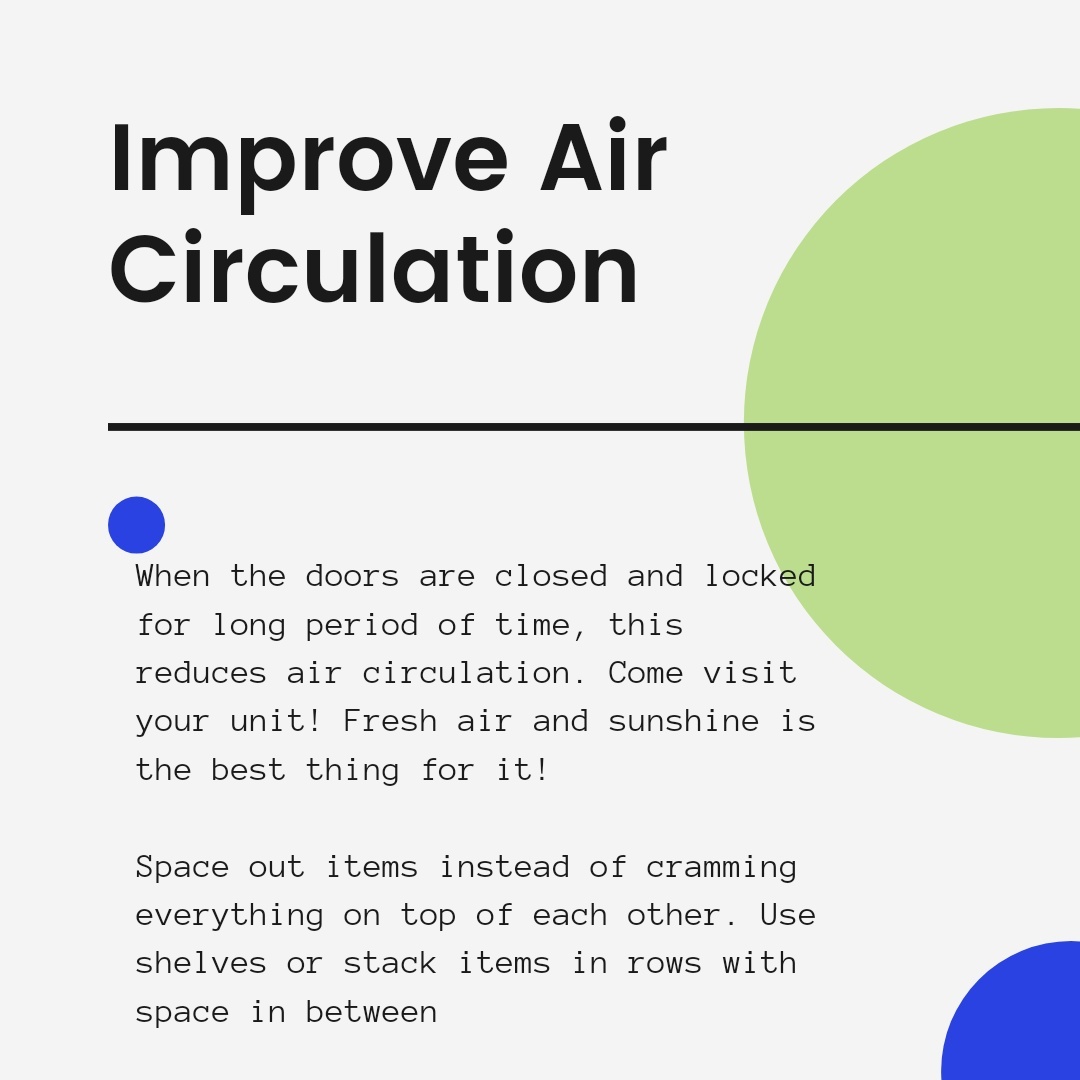 Improve Air Circulation

When the doors are closed and locked for long period of time, this reduces air circulation. Come visit your unit! Fresh air and sunshine is the best thing for it!

Space out items instead of cramming everything on top of each other. Use shelves or stack items in rows with space in between